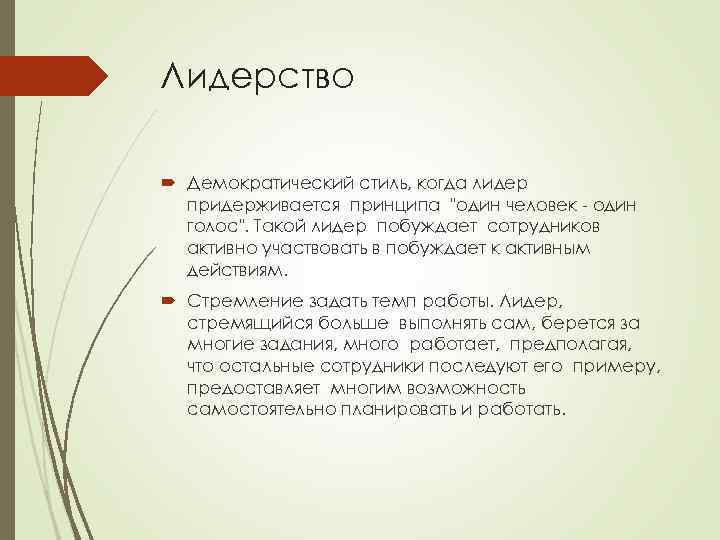 Лидерство

Демократический стиль, когда лидер придерживается принципа "один человек - один голос". Такой лидер побуждает сотрудников активно участвовать в побуждает к активным действиям.

Стремление задать темп работы. Лидер, стремящийся больше выполнять сам, берется за многие задания, много работает, предполагая, что остальные сотрудники последуют его примеру, предоставляет многим возможность самостоятельно планировать и работать.